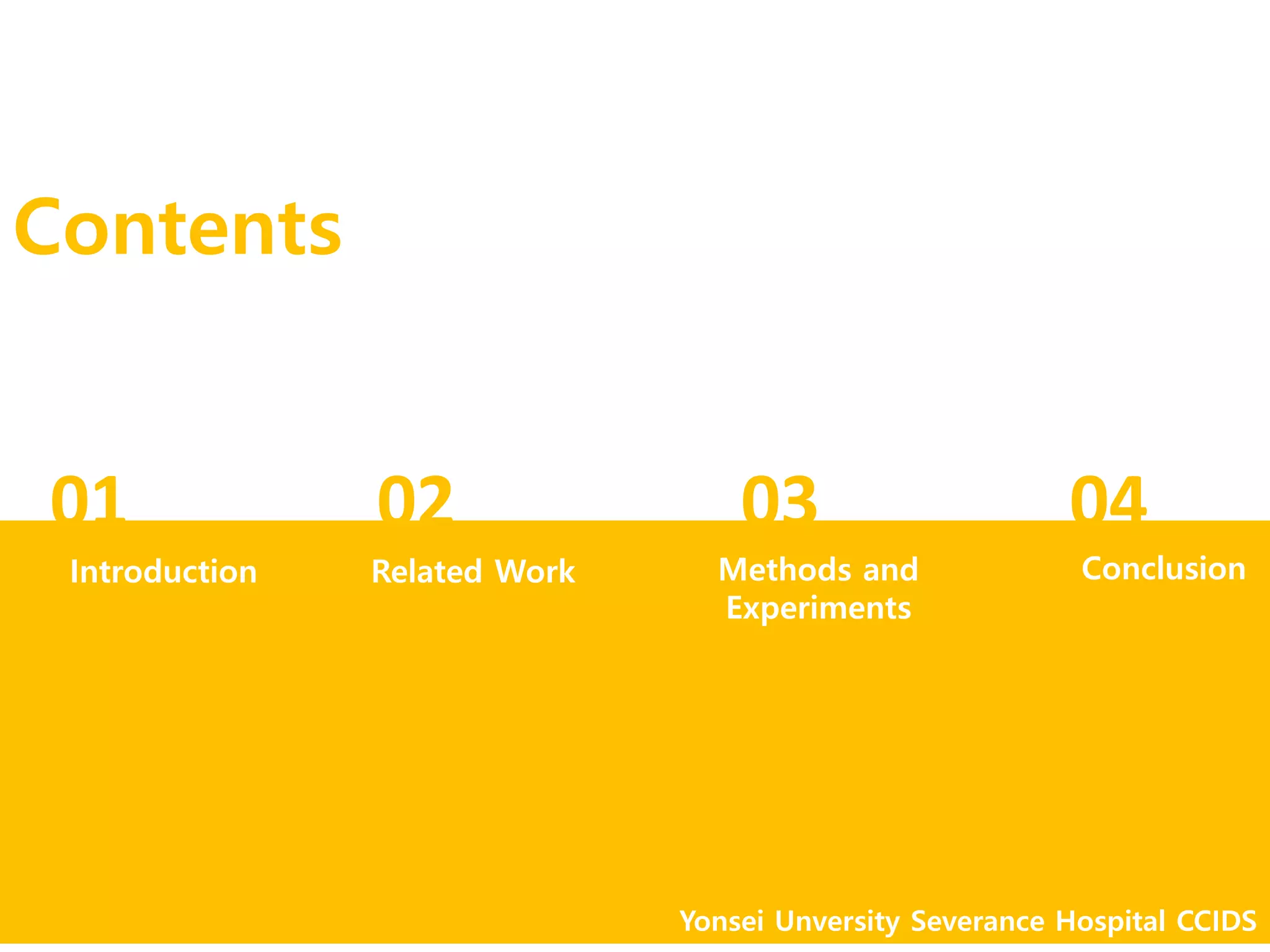 Contents

01
Introduction

02
Related Work

03
Methods and Experiments

04
Conclusion

Yonsei Unversity Severance Hospital CCIDS